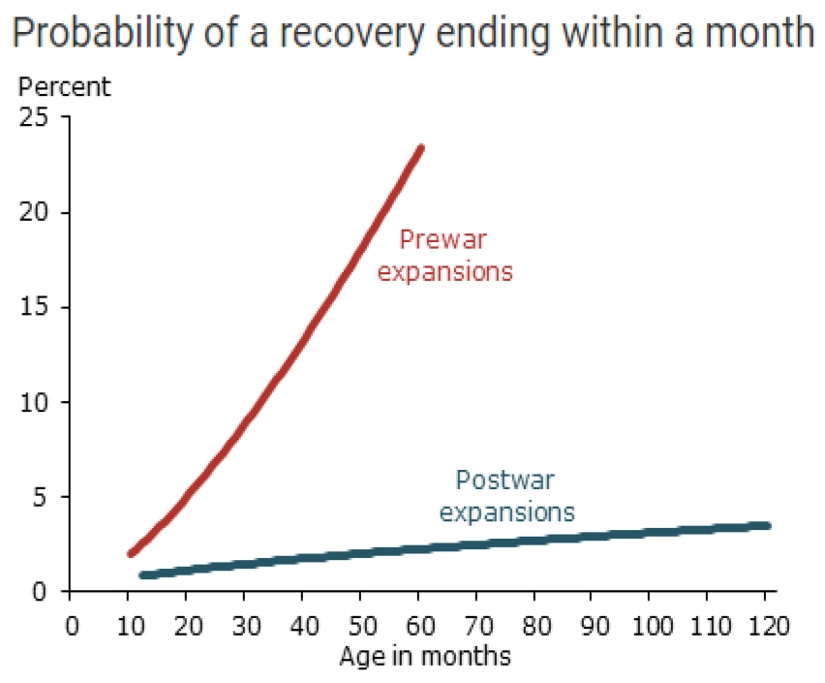 Probability of a recovery ending within a month

Percent

25
20
15
10
5
0

Prewar expansions

Postwar expansions

0 10 20 30 40 50 60 70 80 90 100 110 120
Age in months